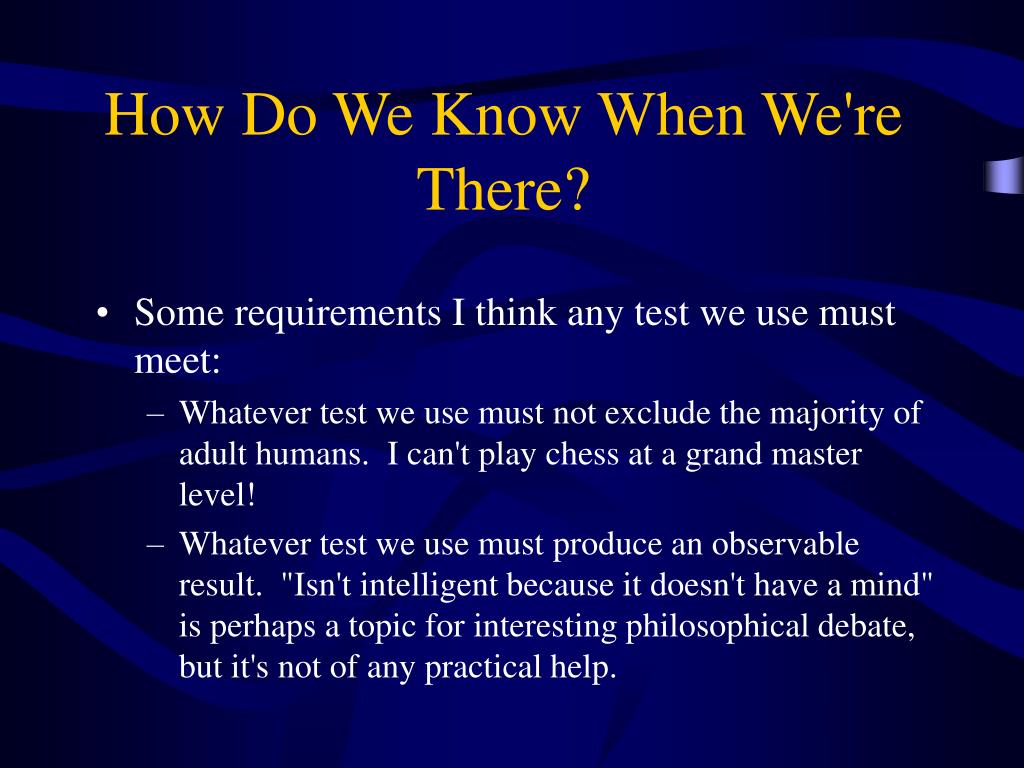 How Do We Know When We're There?

• Some requirements I think any test we use must meet:

– Whatever test we use must not exclude the majority of adult humans. I can't play chess at a grand master level!

– Whatever test we use must produce an observable result. "Isn't intelligent because it doesn't have a mind" is perhaps a topic for interesting philosophical debate, but it's not of any practical help.